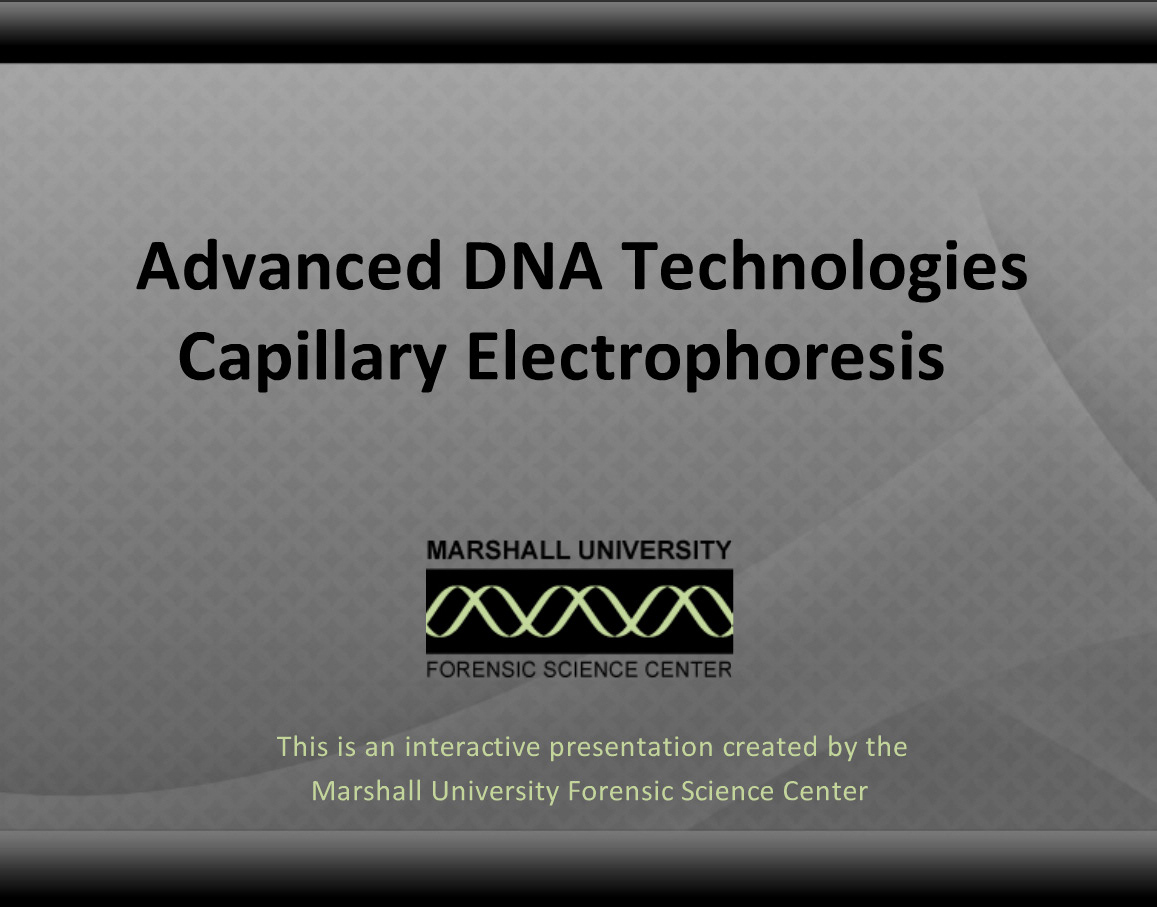 Advanced DNA Technologies
Capillary Electrophoresis

MARSHALL UNIVERSITY
FORENSIC SCIENCE CENTER

This is an interactive presentation created by the Marshall University Forensic Science Center